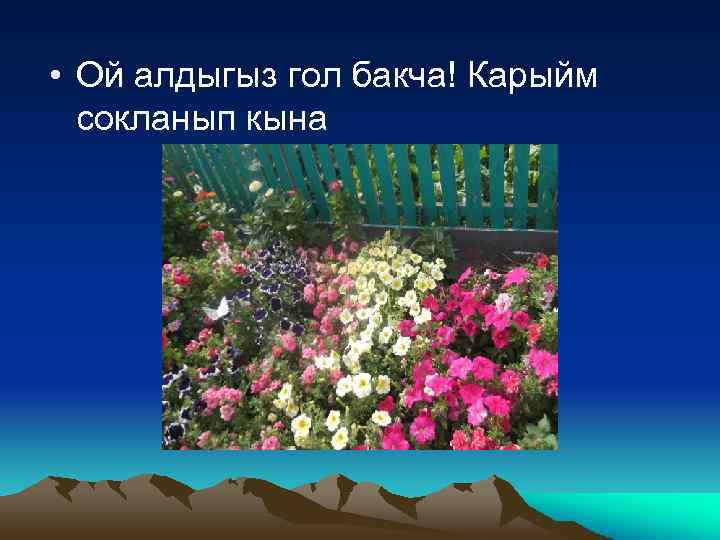 • Ой алдыгыз гол бакча! Карыйм сокланып кына